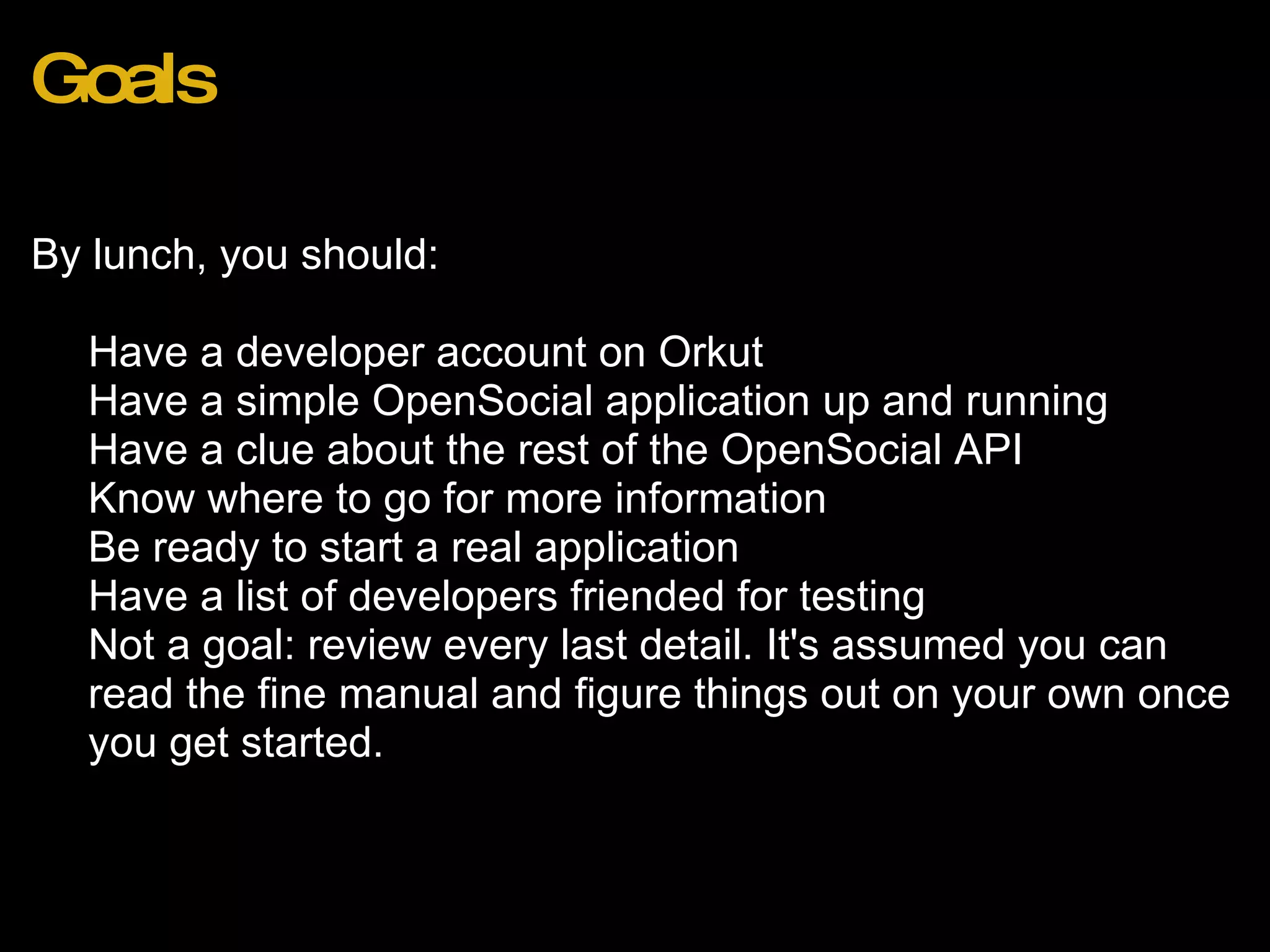 Goals

By lunch, you should:

Have a developer account on Orkut
Have a simple OpenSocial application up and running
Have a clue about the rest of the OpenSocial API
Know where to go for more information
Be ready to start a real application
Have a list of developers friended for testing
Not a goal: review every last detail. It's assumed you can read the fine manual and figure things out on your own once you get started.